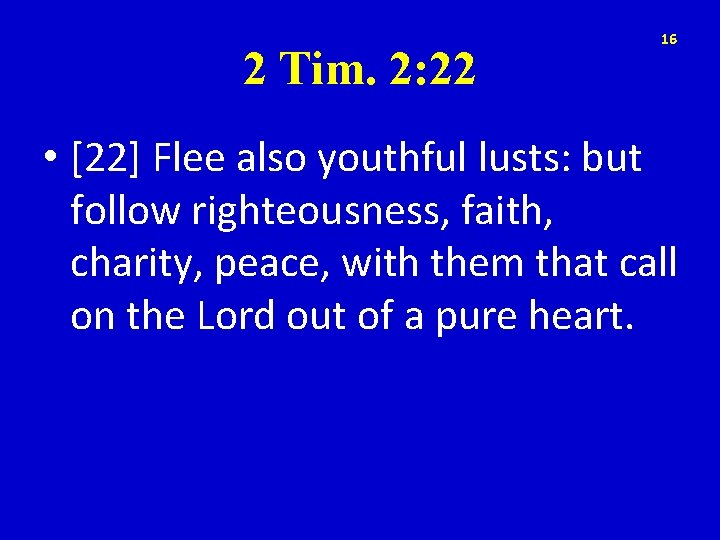 16

2 Tim. 2:22

• [22] Flee also youthful lusts: but follow righteousness, faith, charity, peace, with them that call on the Lord out of a pure heart.